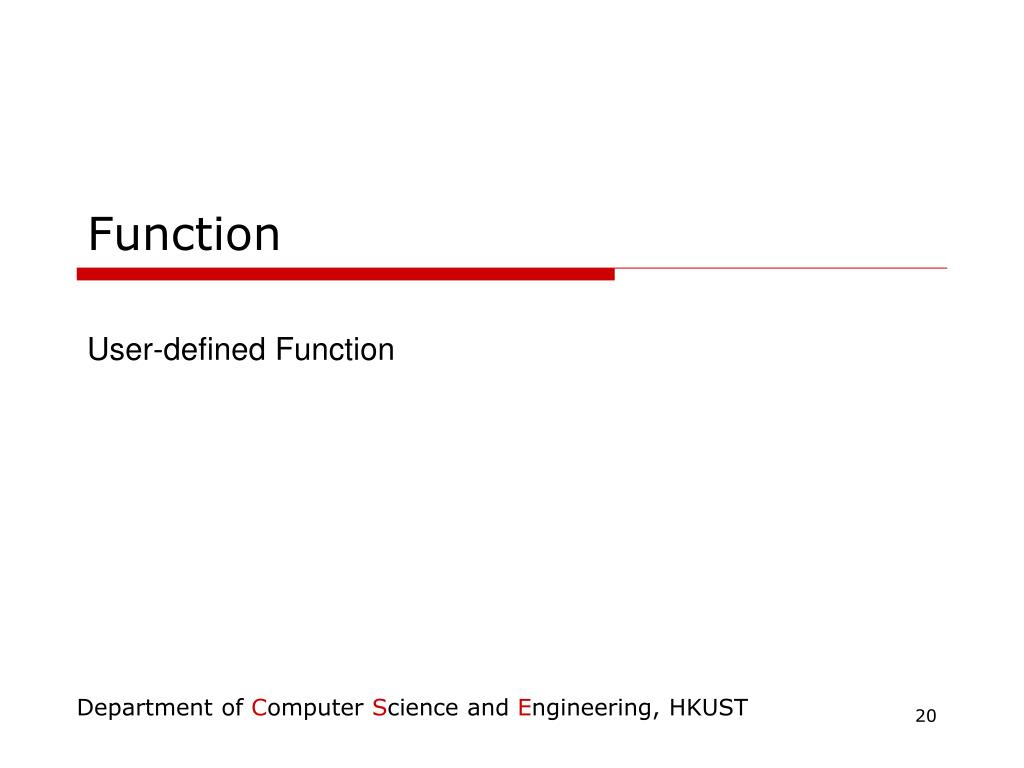 Function

User-defined Function

Department of Computer Science and Engineering, HKUST

20